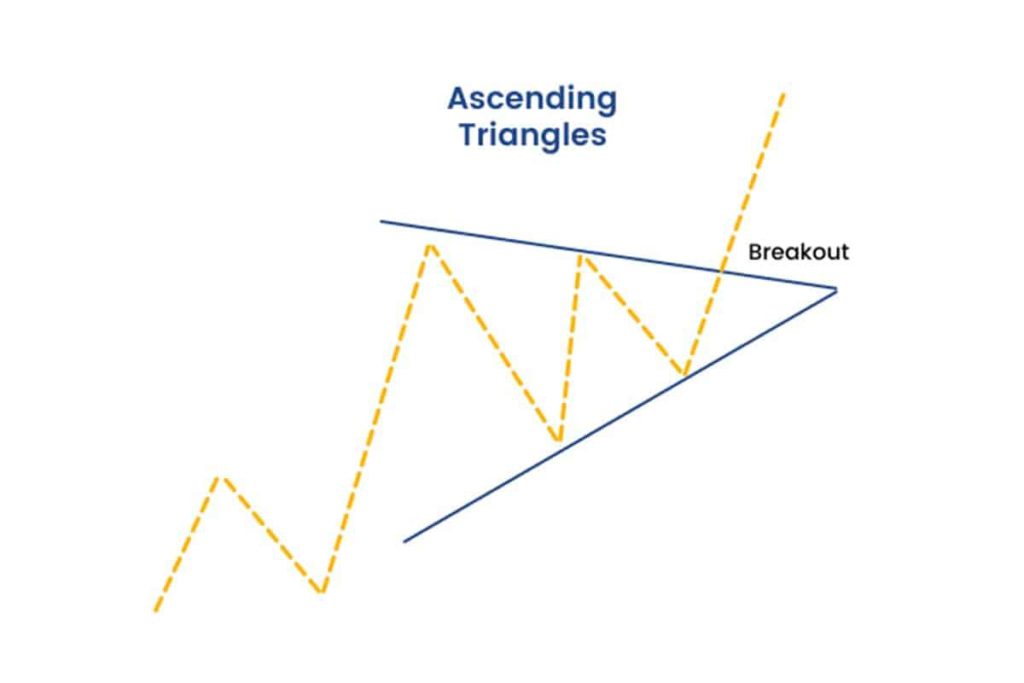 Ascending Triangles

Breakout